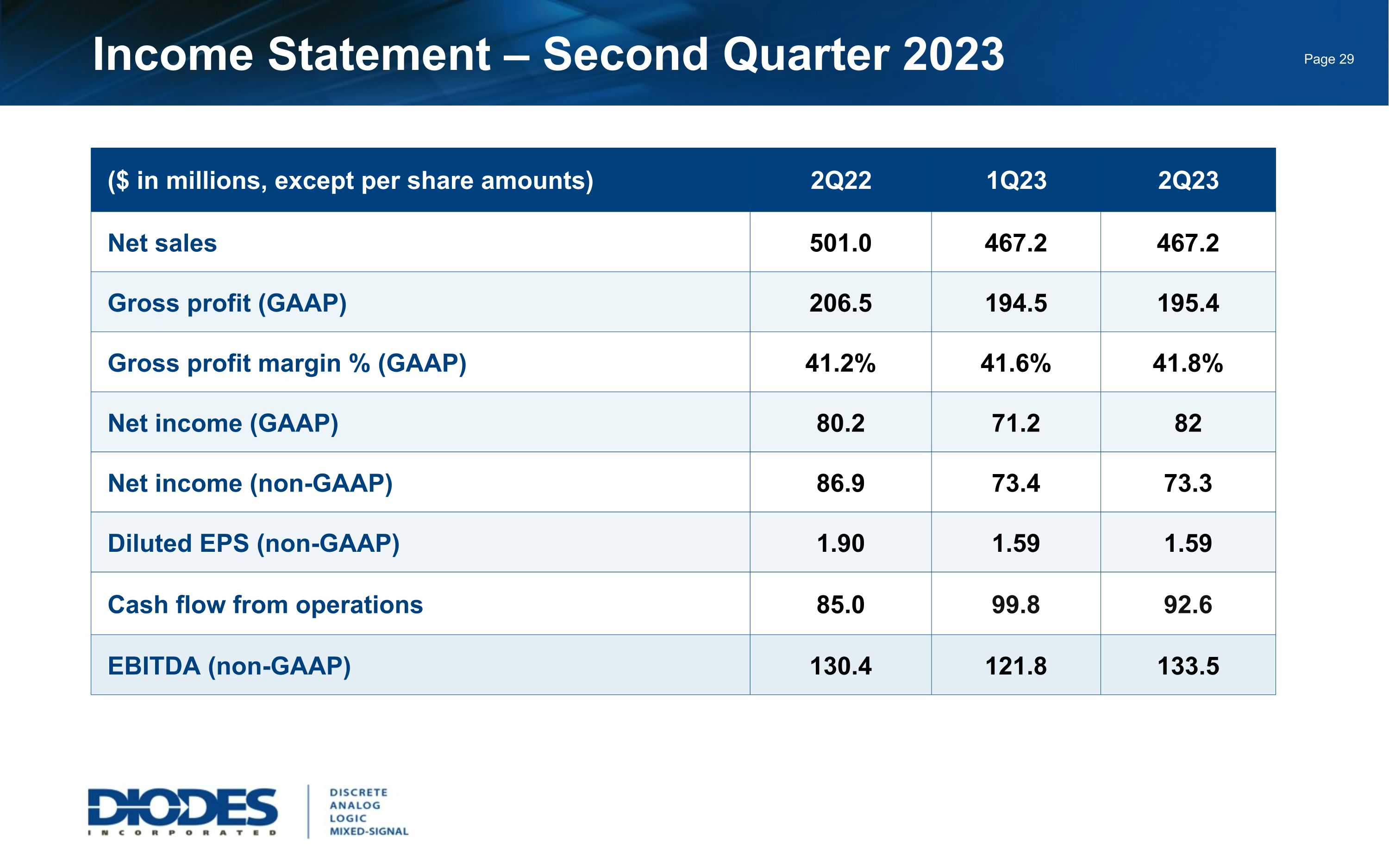 Income Statement – Second Quarter 2023

Page 29

| ($ in millions, except per share amounts) | 2Q22 | 1Q23 | 2Q23 |
|---|---|---|---|
| Net sales | 501.0 | 467.2 | 467.2 |
| Gross profit (GAAP) | 206.5 | 194.5 | 195.4 |
| Gross profit margin % (GAAP) | 41.2% | 41.6% | 41.8% |
| Net income (GAAP) | 80.2 | 71.2 | 82 |
| Net income (non-GAAP) | 86.9 | 73.4 | 73.3 |
| Diluted EPS (non-GAAP) | 1.90 | 1.59 | 1.59 |
| Cash flow from operations | 85.0 | 99.8 | 92.6 |
| EBITDA (non-GAAP) | 130.4 | 121.8 | 133.5 |

DIODES INCORPORATED

DISCRETE
ANALOG
LOGIC
MIXED-SIGNAL